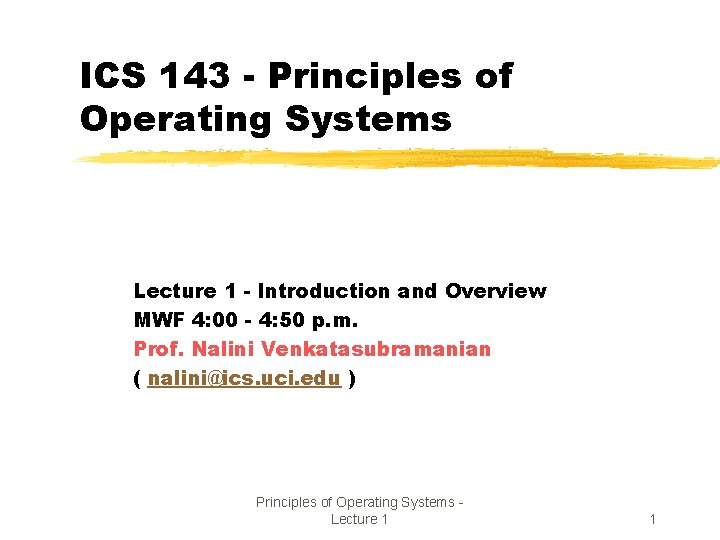 ICS 143 - Principles of Operating Systems

Lecture 1 - Introduction and Overview
MWF 4:00 - 4:50 p.m.
Prof. Nalini Venkatasubramanian
( nalini@ics.uci.edu )

Principles of Operating Systems - Lecture 1

1